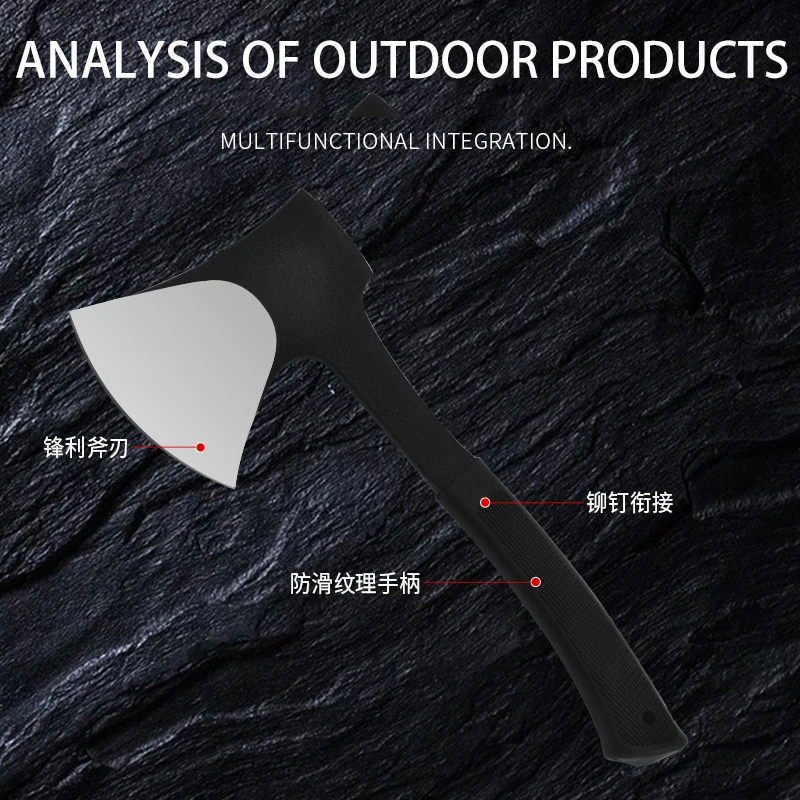 ANALYSIS OF OUTDOOR PRODUCTS

MULTIFUNCTIONAL INTEGRATION.

锋利斧刃

铆钉衔接

防滑纹理手柄